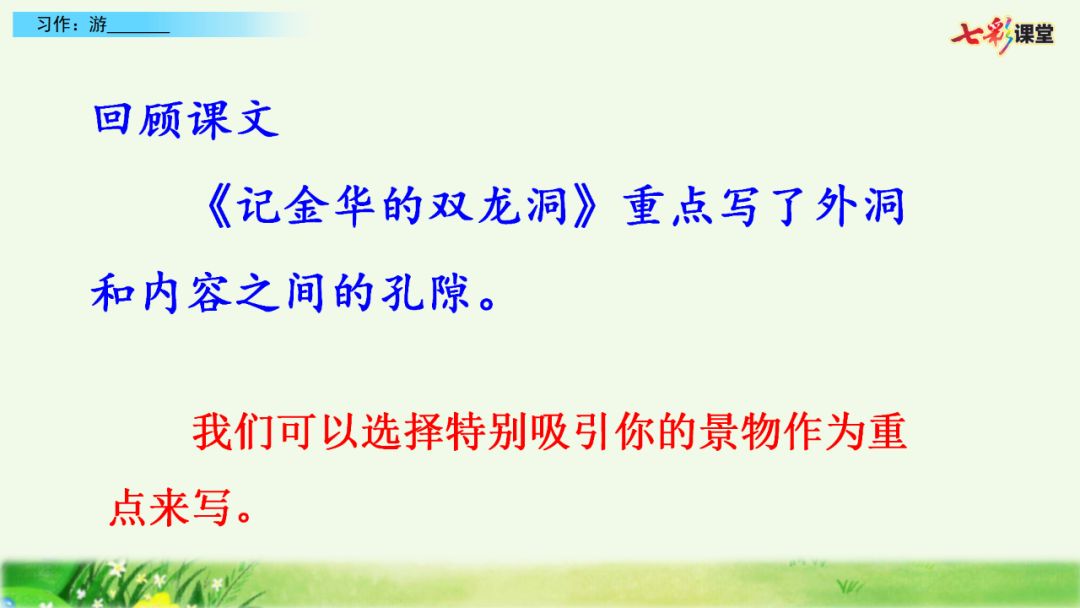 习作：游______

七彩课堂

回顾课文

《记金华的双龙洞》重点写了外洞和内容之间的孔隙。

我们可以选择特别吸引你的景物作为重点来写。